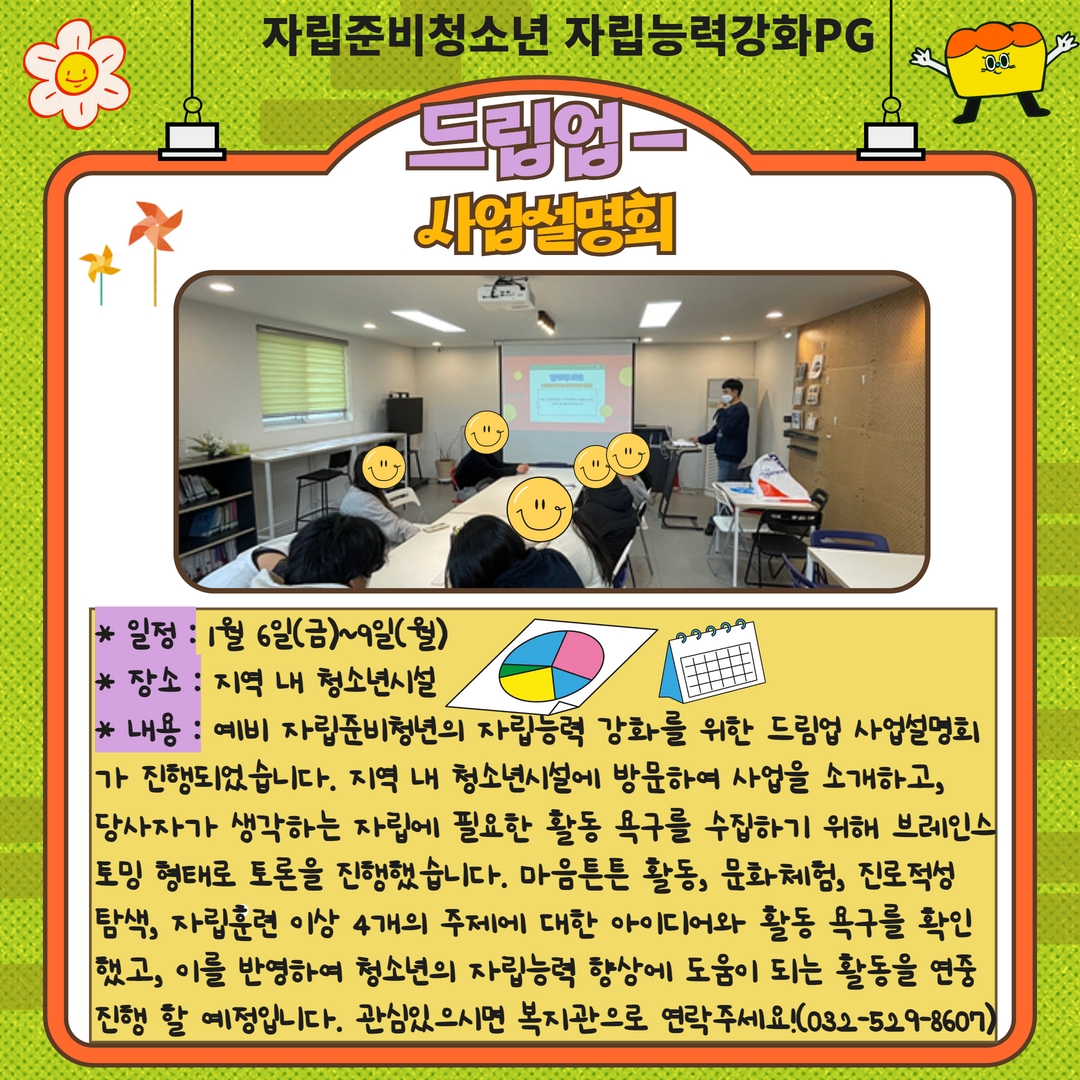 자립준비청소년 자립능력강화PG

드림업-
사업설명회

* 일정 : 1월 6일(금)~9일(월)
* 장소 : 지역 내 청소년시설
* 내용 : 예비 자립준비청년의 자립능력 강화를 위한 드림업 사업설명회가 진행되었습니다. 지역 내 청소년시설에 방문하여 사업을 소개하고, 당사자가 생각하는 자립에 필요한 활동 욕구를 수집하기 위해 브레인스토밍 형태로 토론을 진행했습니다. 마음튼튼 활동, 문화체험, 진로적성 탐색, 자립훈련 이상 4개의 주제에 대한 아이디어와 활동 욕구를 확인했고, 이를 반영하여 청소년의 자립능력 향상에 도움이 되는 활동을 연중 진행 할 예정입니다. 관심있으시면 복지관으로 연락주세요!(032-529-8607)